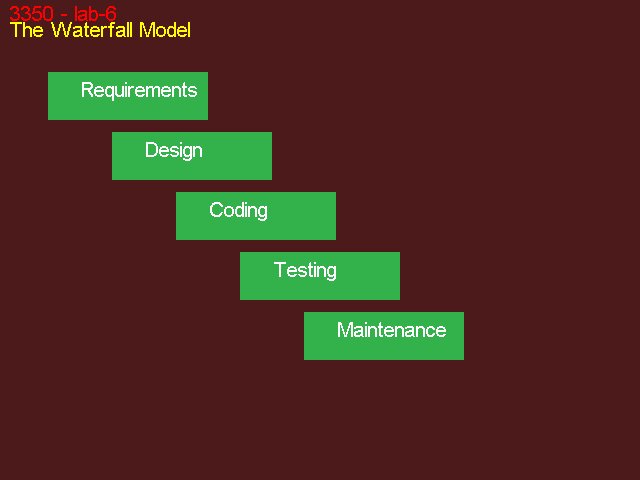 3350 - lab-6
The Waterfall Model

Requirements

Design

Coding

Testing

Maintenance